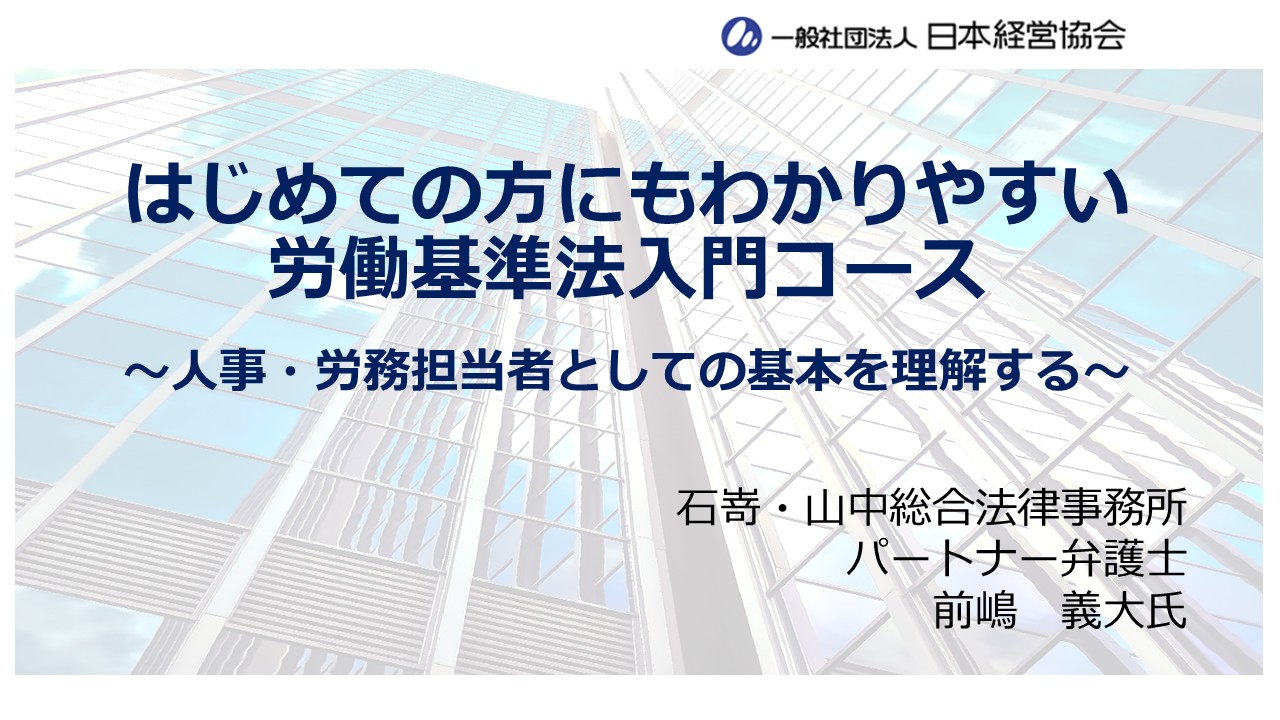 一般社団法人 日本経営協会

はじめての方にもわかりやすい
労働基準法入門コース

～人事・労務担当者としての基本を理解する～

石嵜・山中総合法律事務所
パートナー弁護士
前嶋　義大氏